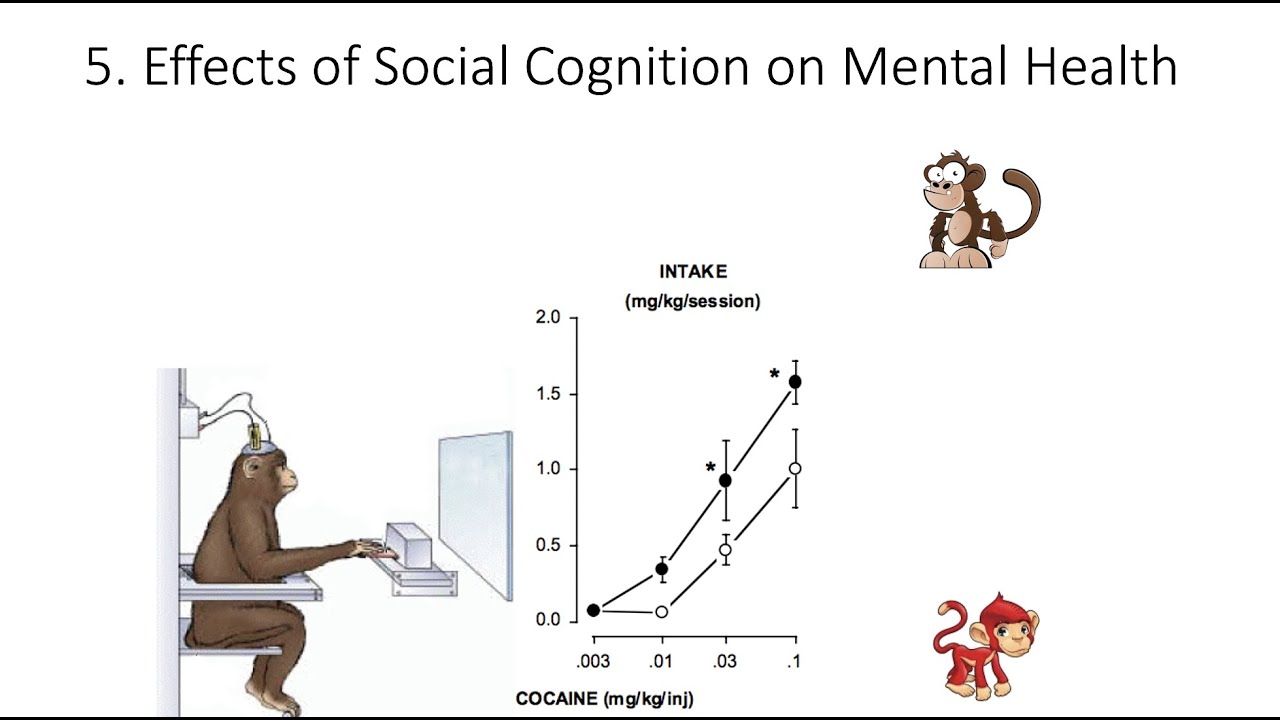 5. Effects of Social Cognition on Mental Health

INTAKE
(mg/kg/session)

2.0
1.5
1.0
0.5
0.0

*
*

.003
.01
.03
.1

COCAINE (mg/kg/inj)